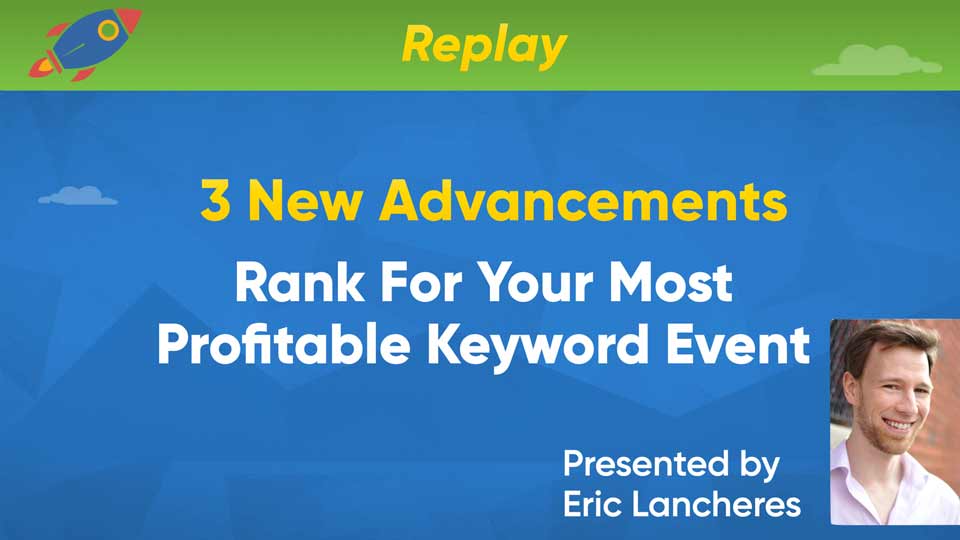 Replay

3 New Advancements

Rank For Your Most Profitable Keyword Event

Presented by
Eric Lancheres